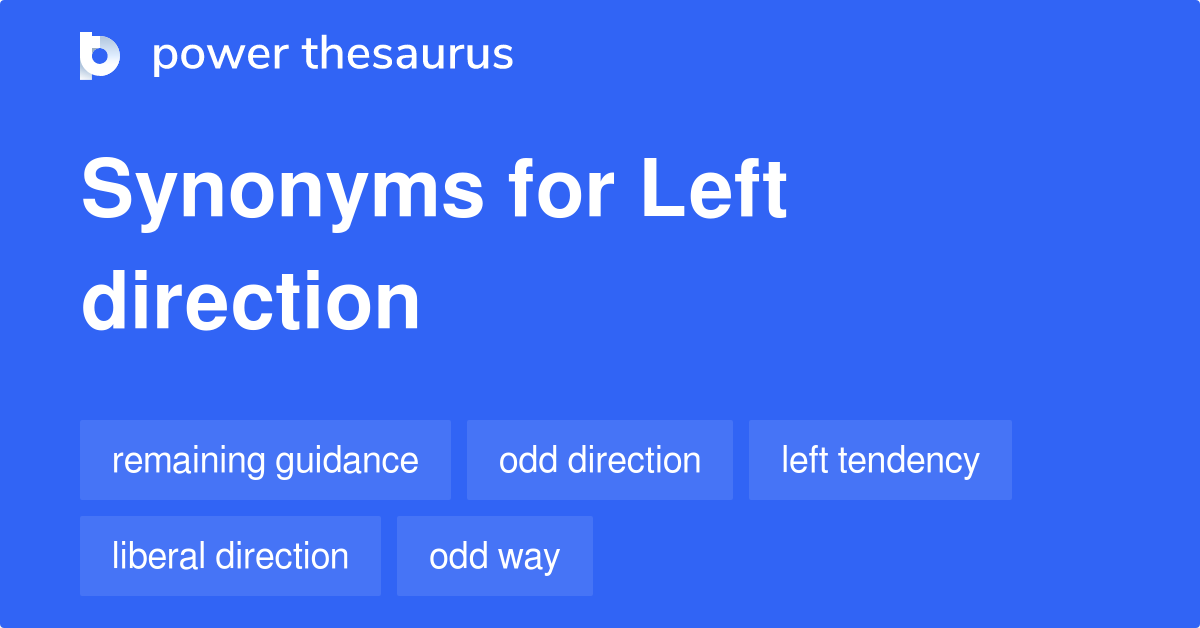 power thesaurus

Synonyms for Left direction

remaining guidance
odd direction
left tendency
liberal direction
odd way